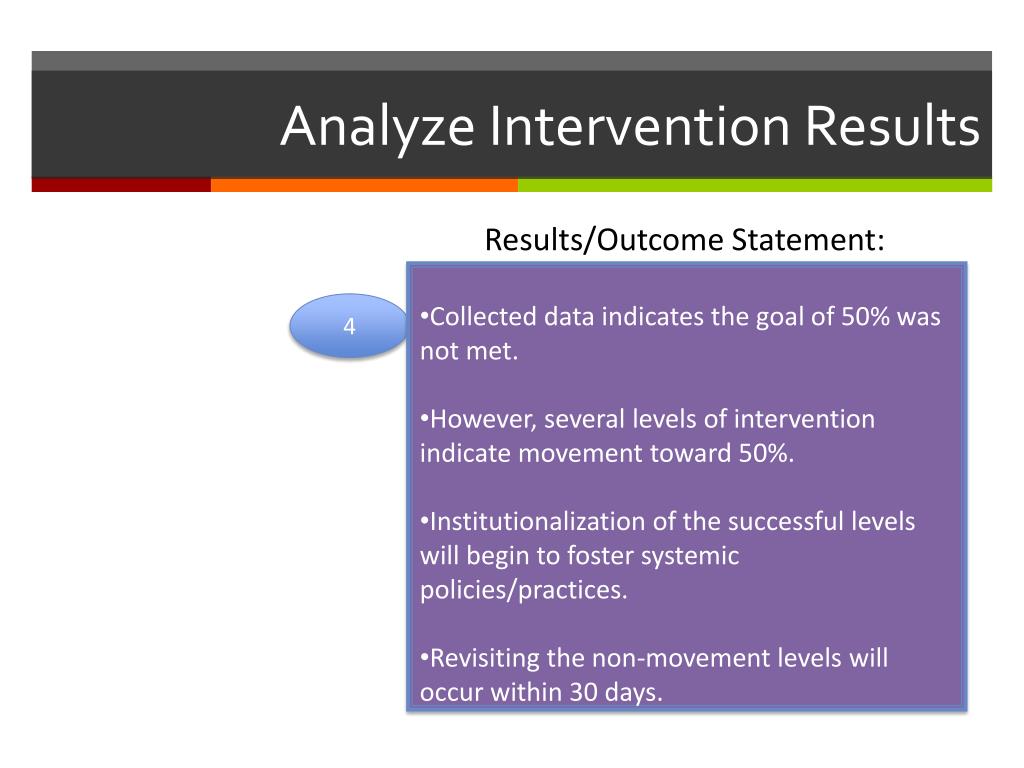 Analyze Intervention Results

Results/Outcome Statement:

4

•Collected data indicates the goal of 50% was not met.

•However, several levels of intervention indicate movement toward 50%.

•Institutionalization of the successful levels will begin to foster systemic policies/practices.

•Revisiting the non-movement levels will occur within 30 days.